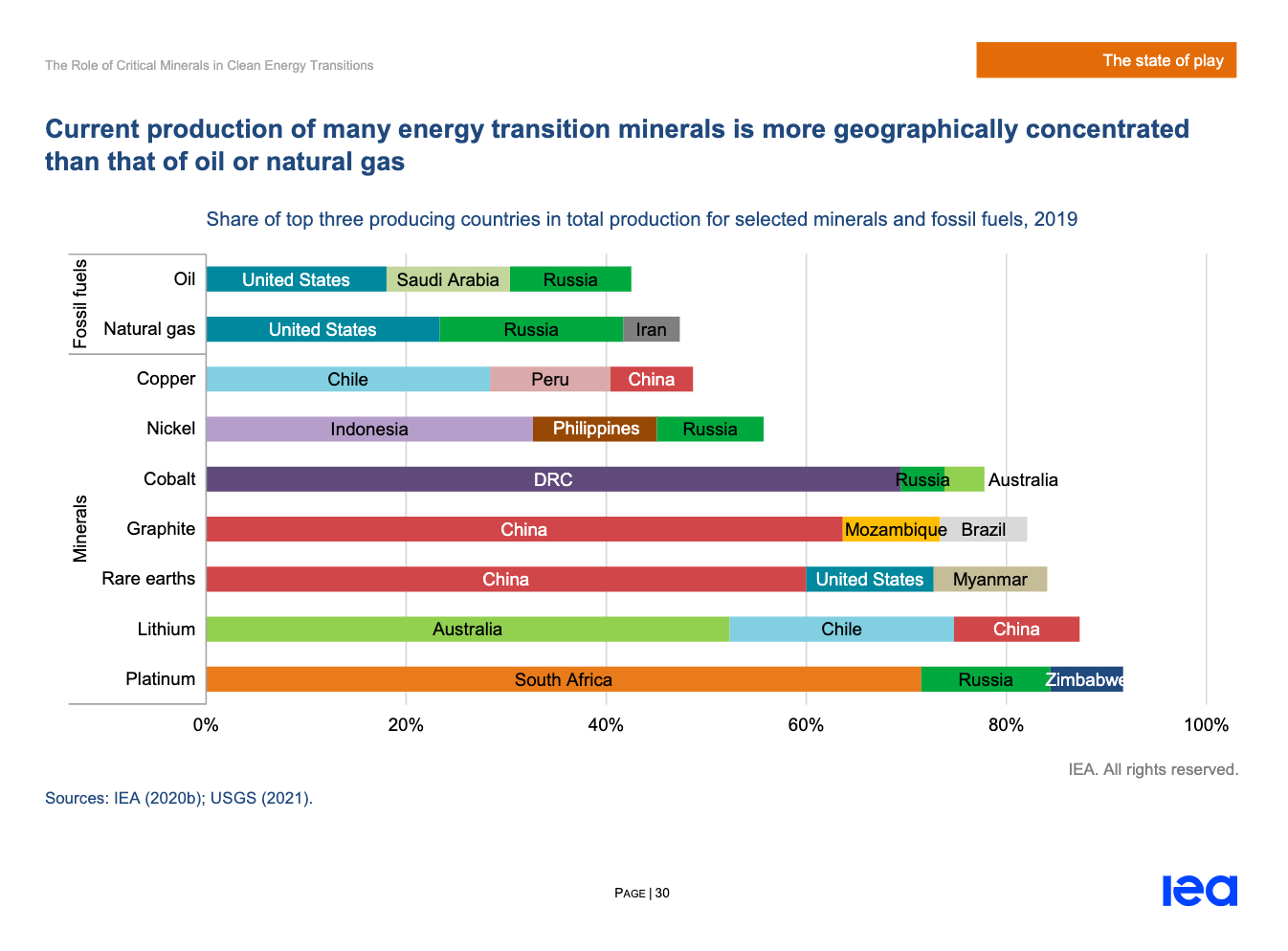 The Role of Critical Minerals in Clean Energy Transitions

The state of play

Current production of many energy transition minerals is more geographically concentrated than that of oil or natural gas

Share of top three producing countries in total production for selected minerals and fossil fuels, 2019

Fossil fuels

Oil United States Saudi Arabia Russia

Natural gas United States Russia Iran

Minerals

Copper Chile Peru China

Nickel Indonesia Philippines Russia

Cobalt DRC Russia Australia

Graphite China Mozambique Brazil

Rare earths China United States Myanmar

Lithium Australia Chile China

Platinum South Africa Russia Zimbabwe

0% 20% 40% 60% 80% 100%

IEA. All rights reserved.

Sources: IEA (2020b); USGS (2021).

PAGE | 30

iea